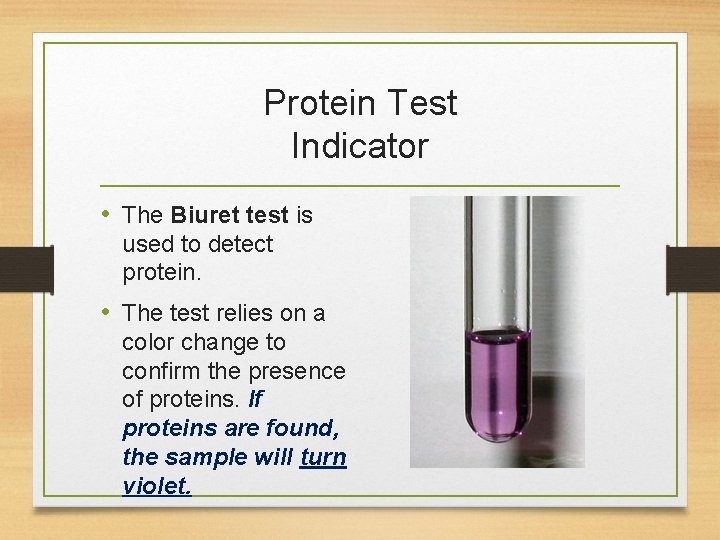 Protein Test
Indicator

• The Biuret test is used to detect protein.

• The test relies on a color change to confirm the presence of proteins. If proteins are found, the sample will turn violet.